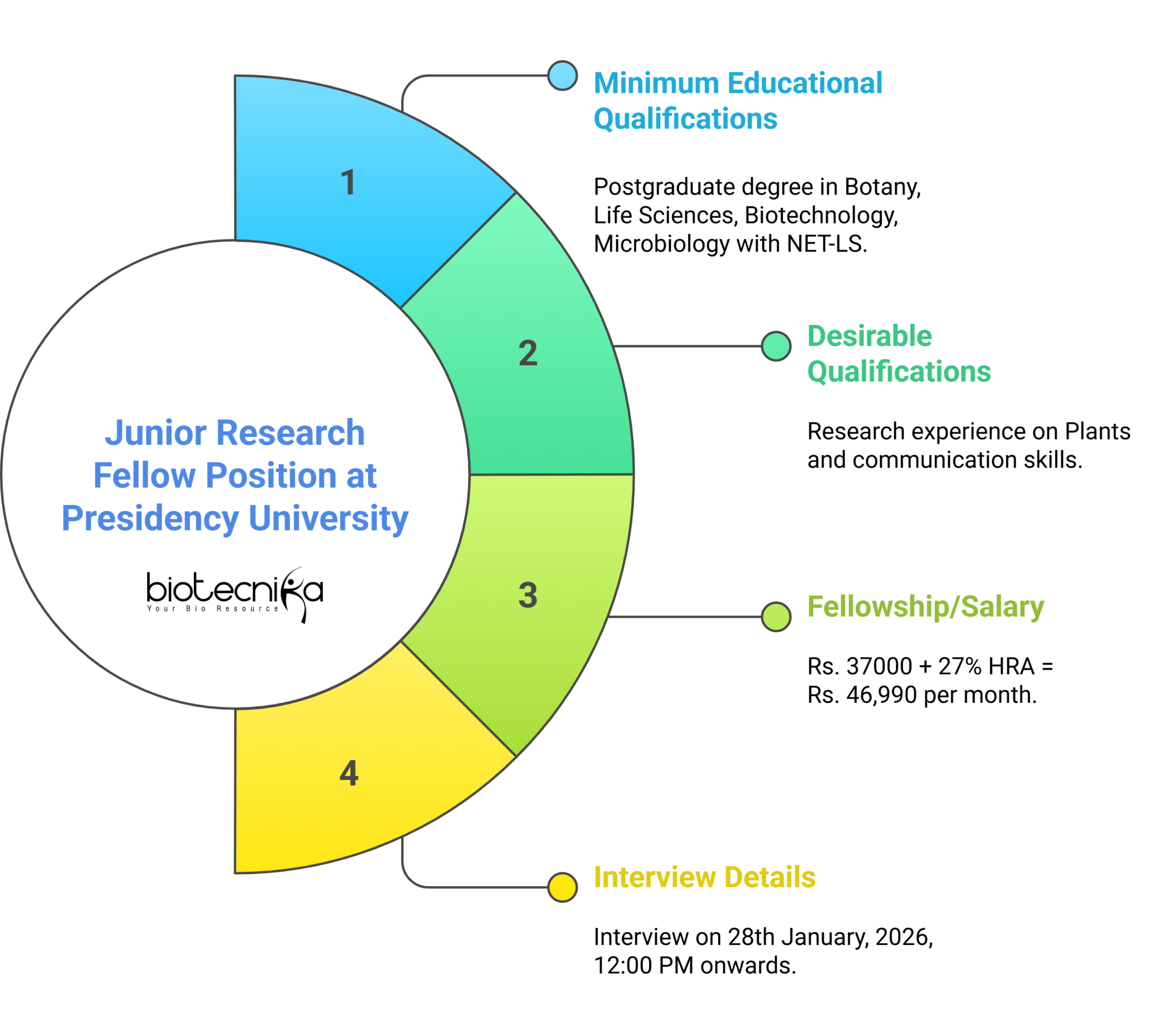 Junior Research Fellow Position at Presidency University

biotecnika
Your Bio Resource

1

2

3

4

Minimum Educational Qualifications

Postgraduate degree in Botany, Life Sciences, Biotechnology, Microbiology with NET-LS.

Desirable Qualifications

Research experience on Plants and communication skills.

Fellowship/Salary

Rs. 37000 + 27% HRA = Rs. 46,990 per month.

Interview Details

Interview on 28th January, 2026, 12:00 PM onwards.